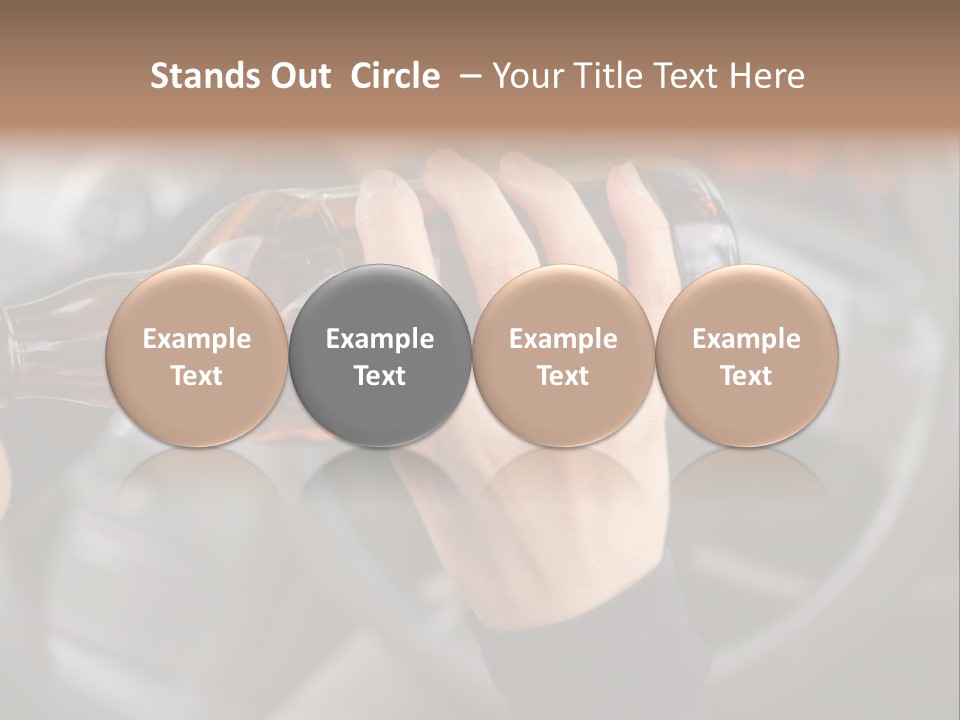 Stands Out Circle – Your Title Text Here

Example Text

Example Text

Example Text

Example Text